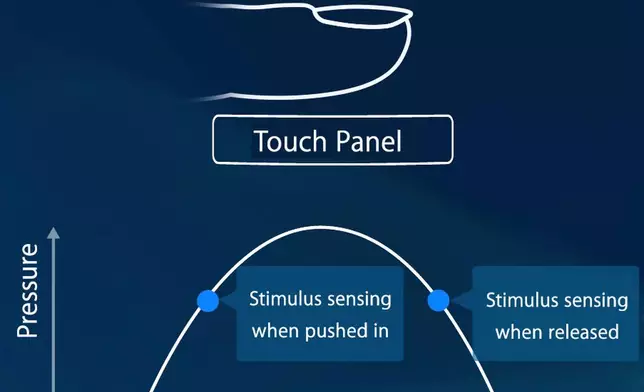 Touch Panel

Pressure

Stimulus sensing when pushed in

Stimulus sensing when released